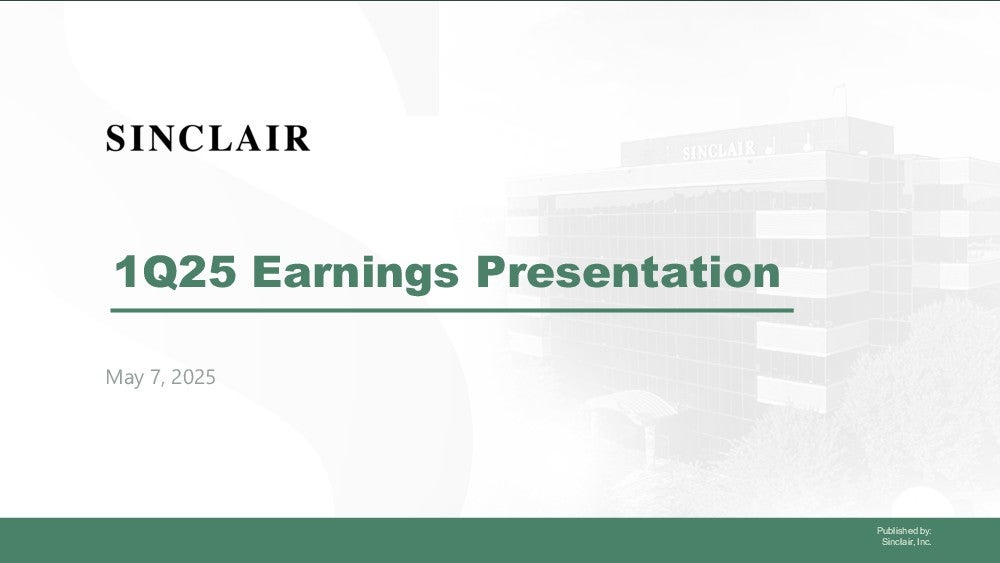 SINCLAIR

SINCLAIR

1Q25 Earnings Presentation

May 7, 2025

Published by:
Sinclair, Inc.